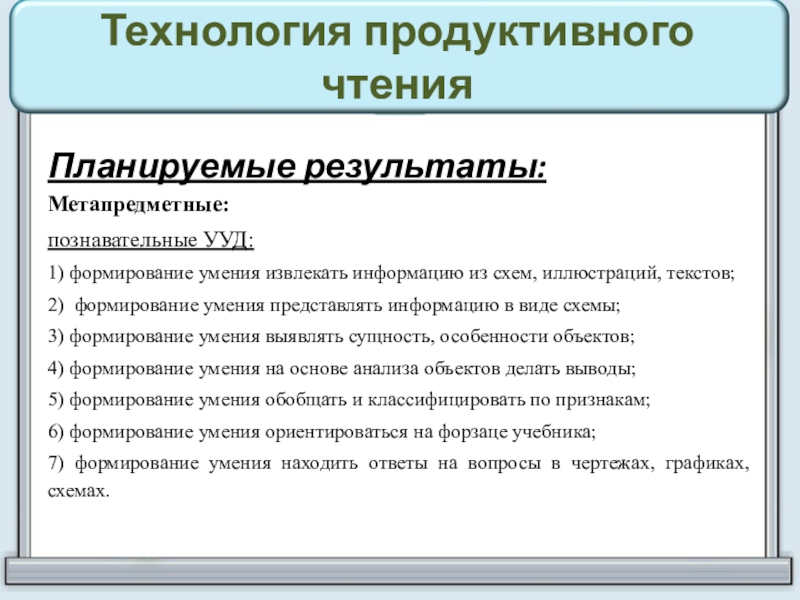 Технология продуктивного чтения

Планируемые результаты:

Метапредметные:

познавательные УУД:

1) формирование умения извлекать информацию из схем, иллюстраций, текстов;

2) формирование умения представлять информацию в виде схемы;

3) формирование умения выявлять сущность, особенности объектов;

4) формирование умения на основе анализа объектов делать выводы;

5) формирование умения обобщать и классифицировать по признакам;

6) формирование умения ориентироваться на форзаце учебника;

7) формирование умения находить ответы на вопросы в чертежах, графиках, схемах.